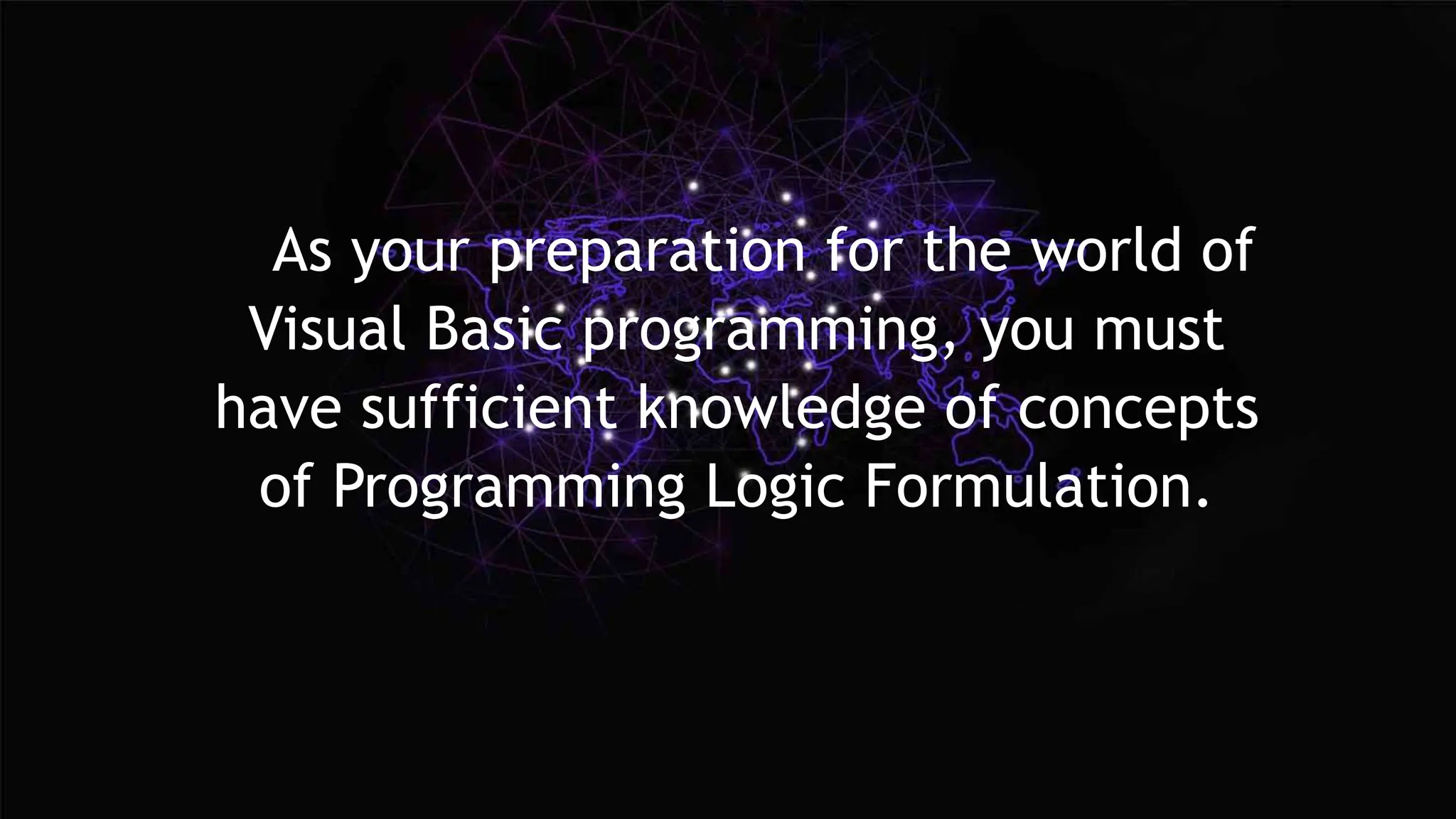 As your preparation for the world of Visual Basic programming, you must have sufficient knowledge of concepts of Programming Logic Formulation.